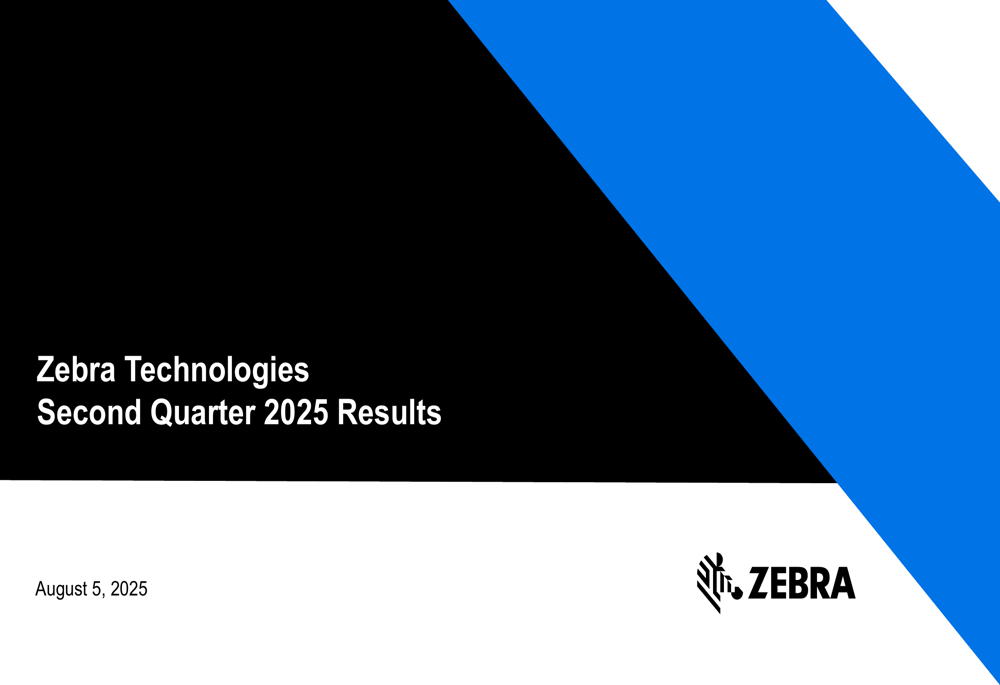 Zebra Technologies
Second Quarter 2025 Results

August 5, 2025

ZEBRA